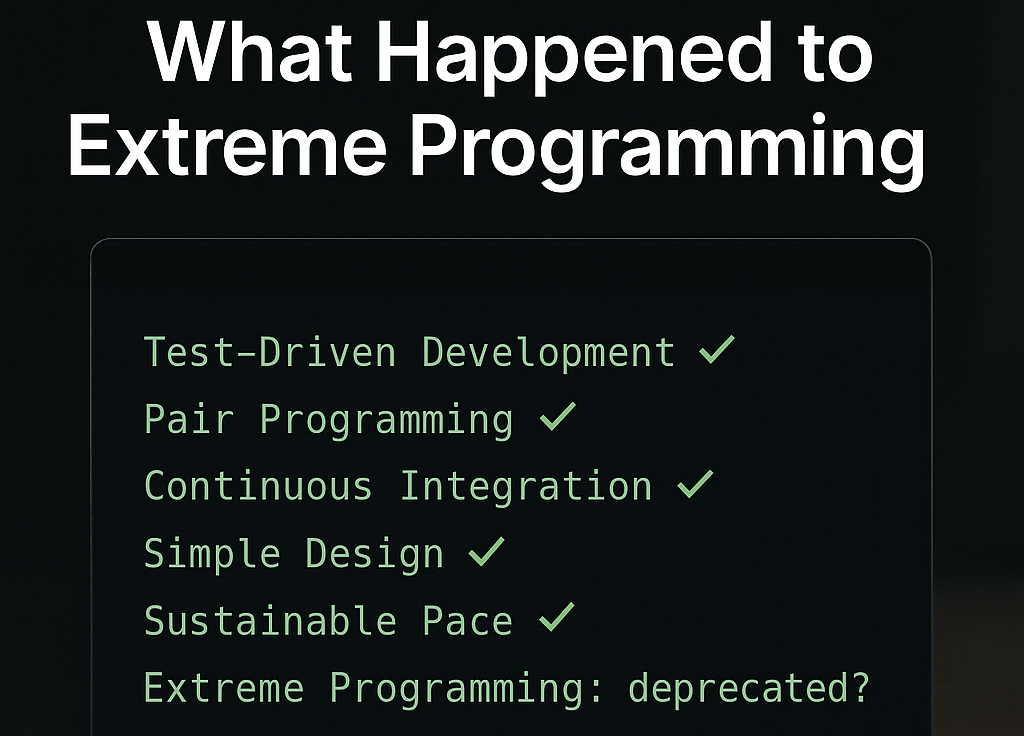 What Happened to Extreme Programming

Test-Driven Development ✓
Pair Programming ✓
Continuous Integration ✓
Simple Design ✓
Sustainable Pace ✓
Extreme Programming: deprecated?